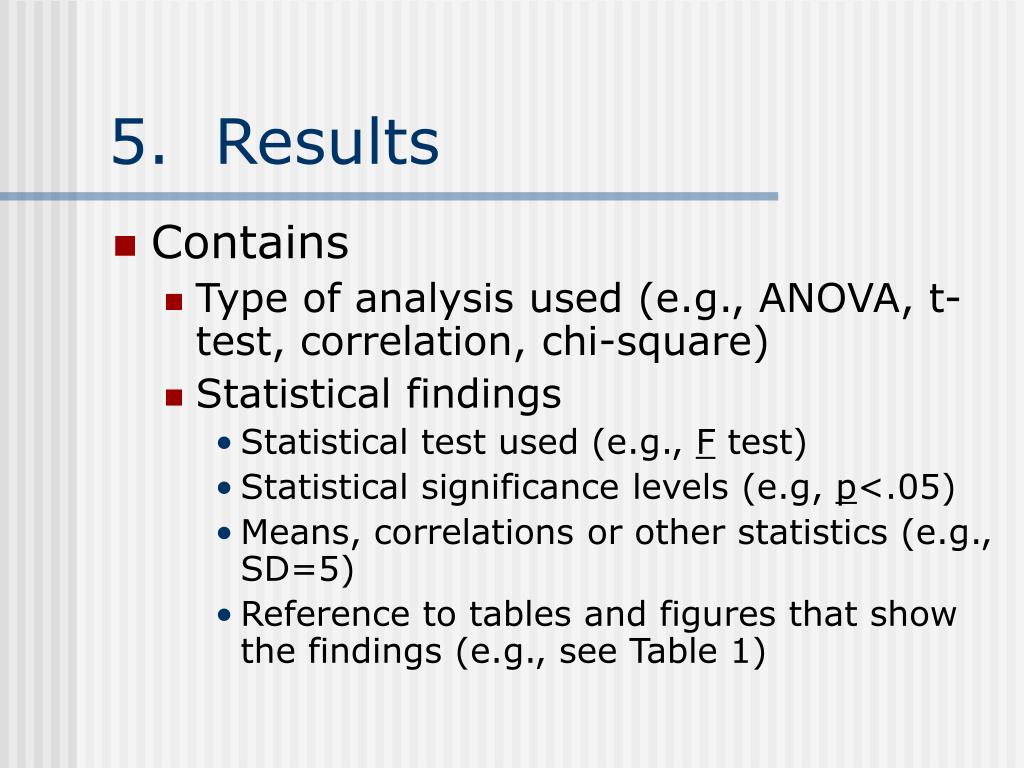 5. Results

- Contains
  - Type of analysis used (e.g., ANOVA, t-test, correlation, chi-square)
  - Statistical findings
    - Statistical test used (e.g., F test)
    - Statistical significance levels (e.g, p<.05)
    - Means, correlations or other statistics (e.g., SD=5)
    - Reference to tables and figures that show the findings (e.g., see Table 1)